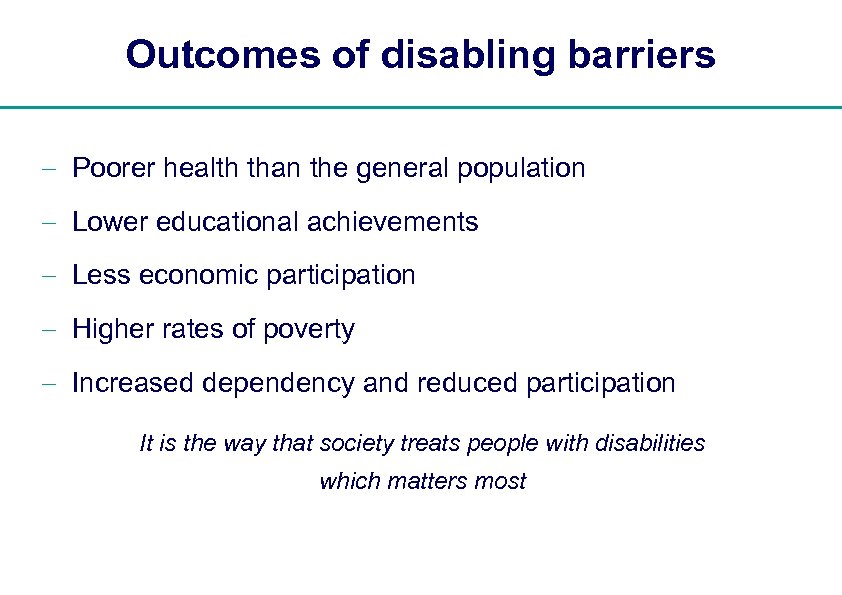 Outcomes of disabling barriers

– Poorer health than the general population
– Lower educational achievements
– Less economic participation
– Higher rates of poverty
– Increased dependency and reduced participation

It is the way that society treats people with disabilities which matters most